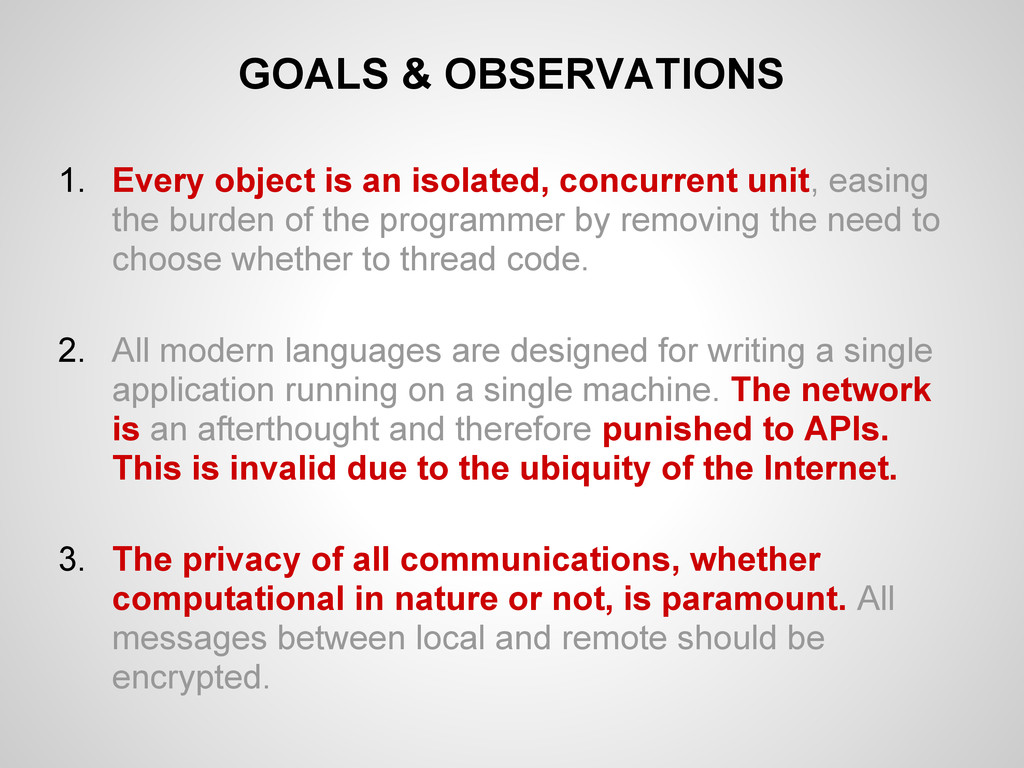 GOALS & OBSERVATIONS

1. Every object is an isolated, concurrent unit, easing the burden of the programmer by removing the need to choose whether to thread code.

2. All modern languages are designed for writing a single application running on a single machine. The network is an afterthought and therefore punished to APIs. This is invalid due to the ubiquity of the Internet.

3. The privacy of all communications, whether computational in nature or not, is paramount. All messages between local and remote should be encrypted.